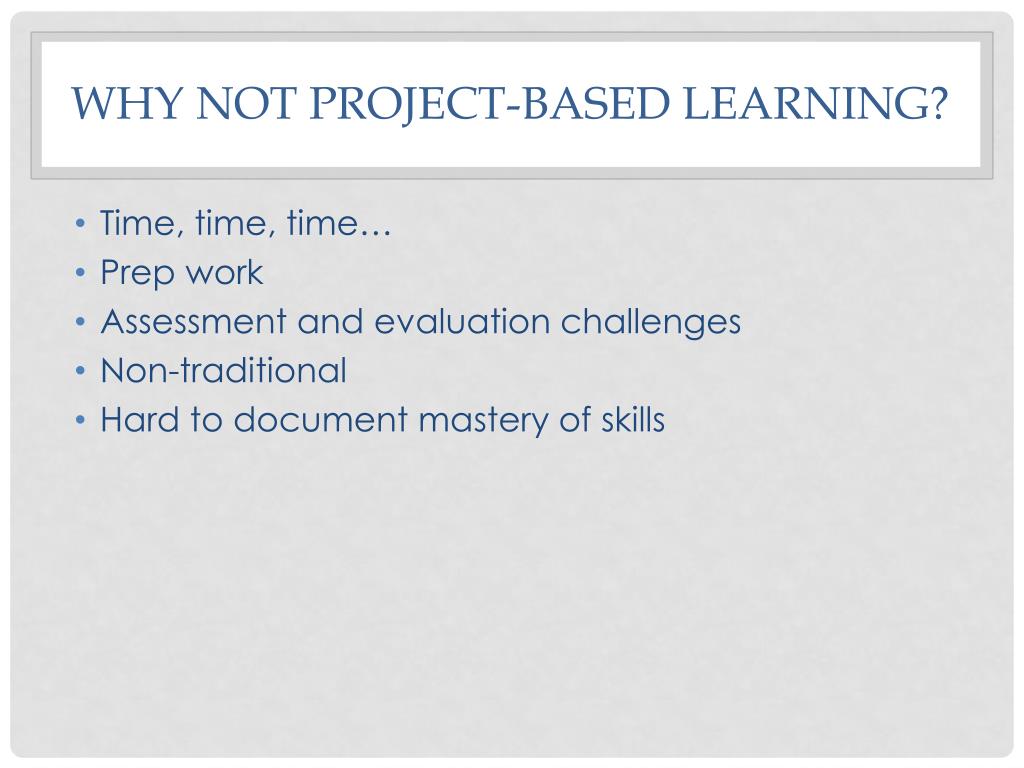 WHY NOT PROJECT-BASED LEARNING?

• Time, time, time…
• Prep work
• Assessment and evaluation challenges
• Non-traditional
• Hard to document mastery of skills